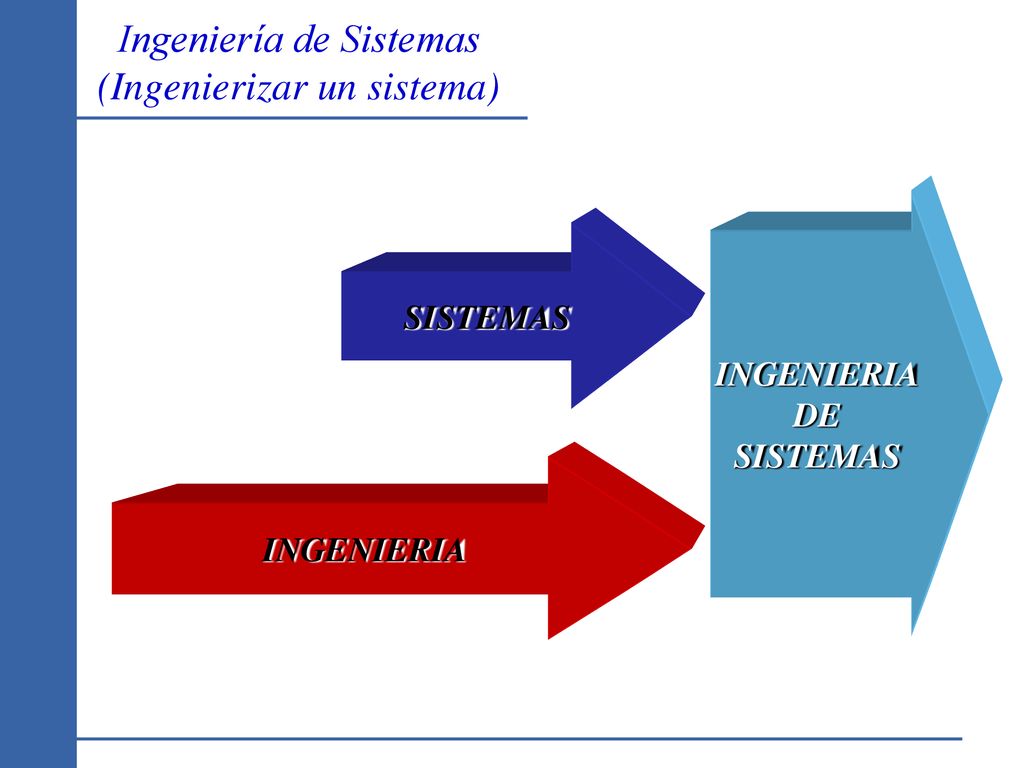 Ingeniería de Sistemas
(Ingenierizar un sistema)

SISTEMAS

INGENIERIA

INGENIERIA
DE
SISTEMAS